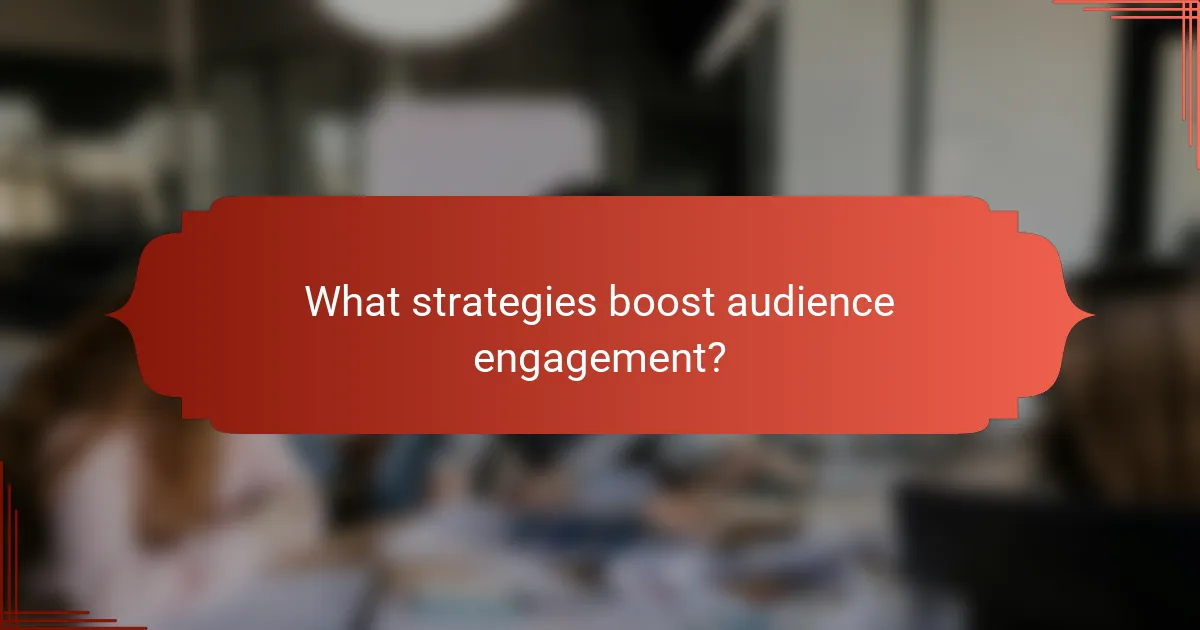 What strategies boost audience engagement?